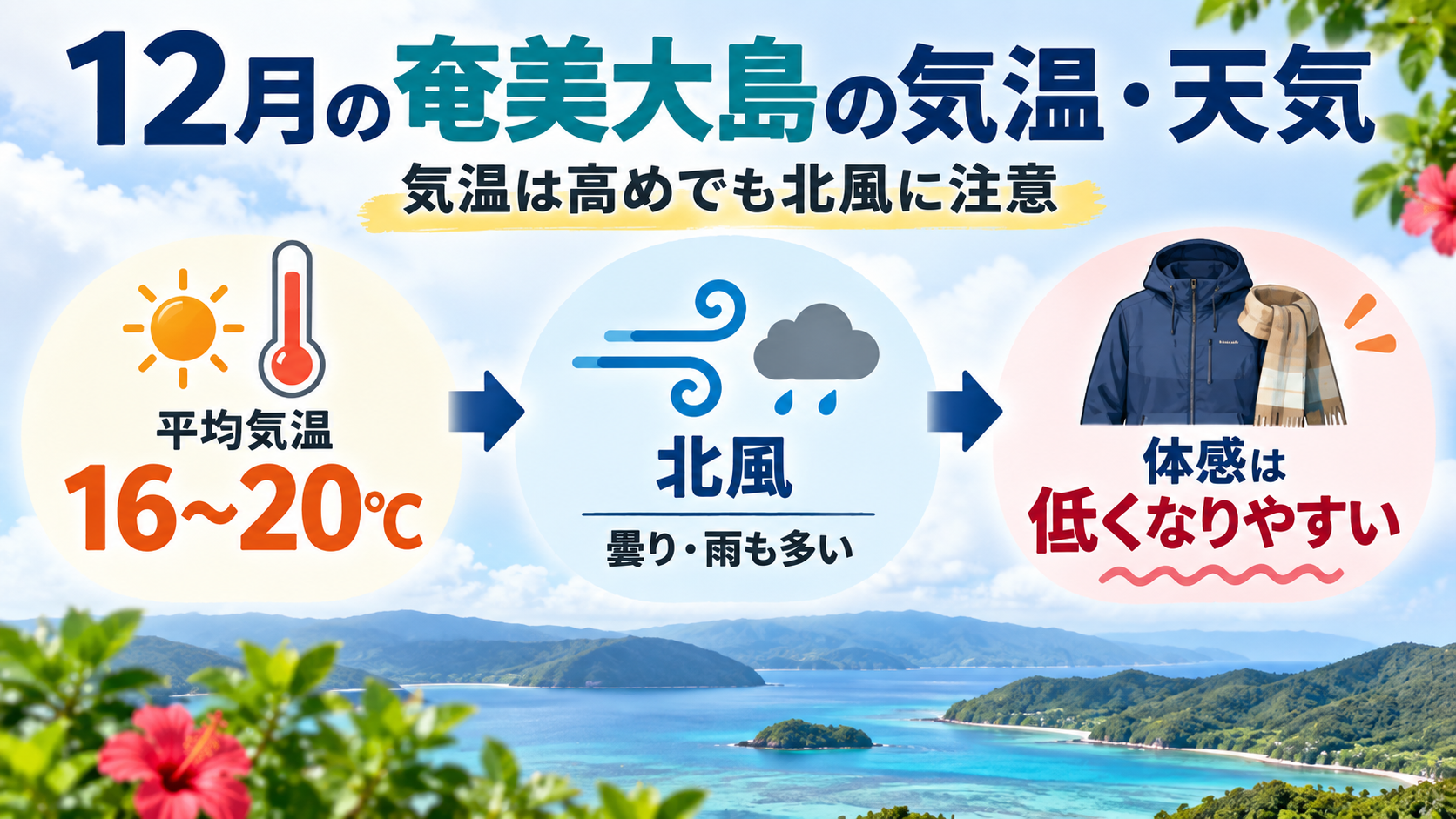 12月の奄美大島の気温・天気

気温は高めでも北風に注意

平均気温
16~20℃

北風
曇り・雨も多い

体感は
低くなりやすい